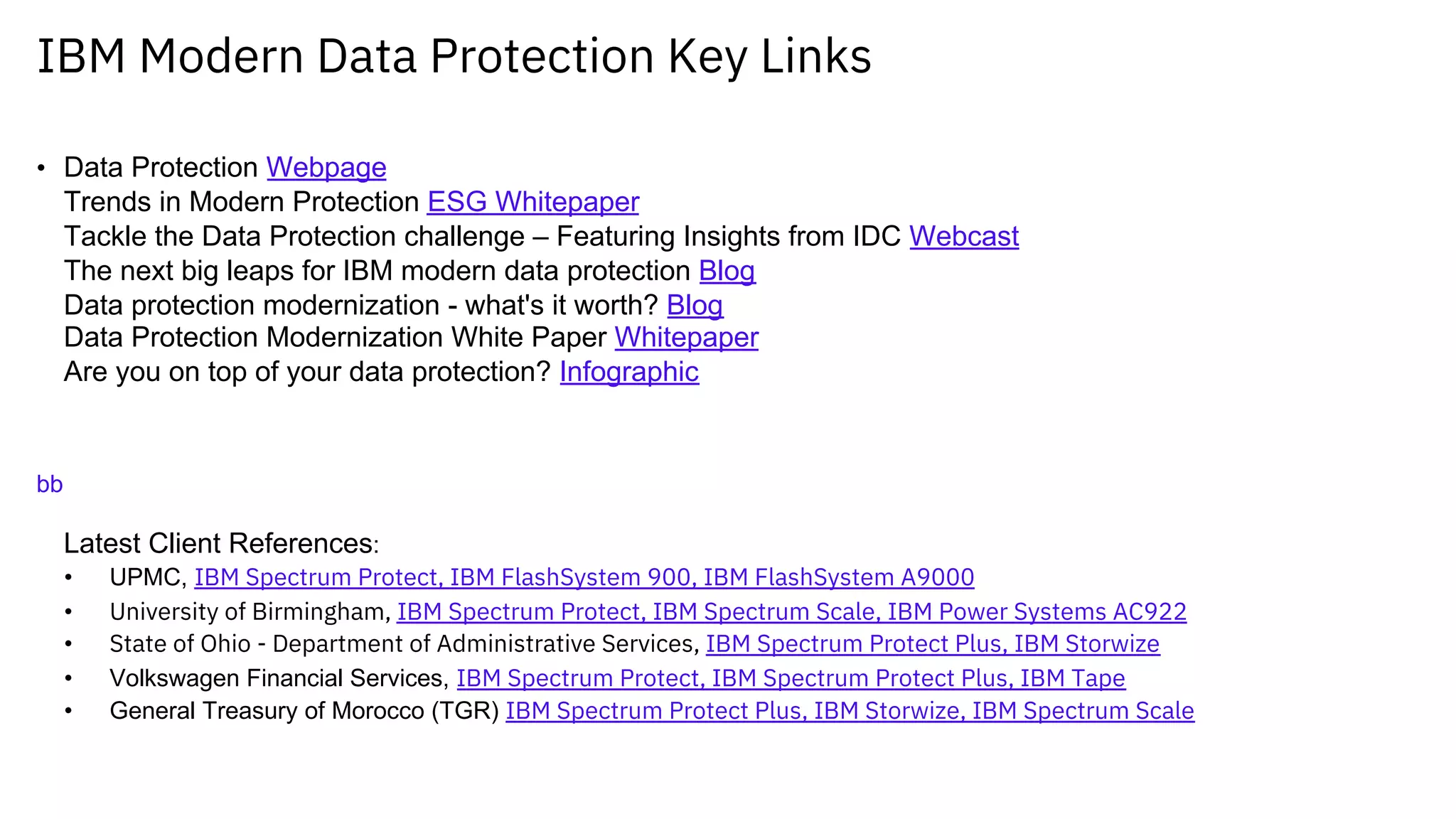 IBM Modern Data Protection Key Links

• Data Protection Webpage
Trends in Modern Protection ESG Whitepaper
Tackle the Data Protection challenge – Featuring Insights from IDC Webcast
The next big leaps for IBM modern data protection Blog
Data protection modernization - what's it worth? Blog
Data Protection Modernization White Paper Whitepaper
Are you on top of your data protection? Infographic

bb

Latest Client References:
• UPMC, IBM Spectrum Protect, IBM FlashSystem 900, IBM FlashSystem A9000
• University of Birmingham, IBM Spectrum Protect, IBM Spectrum Scale, IBM Power Systems AC922
• State of Ohio - Department of Administrative Services, IBM Spectrum Protect Plus, IBM Storwize
• Volkswagen Financial Services, IBM Spectrum Protect, IBM Spectrum Protect Plus, IBM Tape
• General Treasury of Morocco (TGR) IBM Spectrum Protect Plus, IBM Storwize, IBM Spectrum Scale